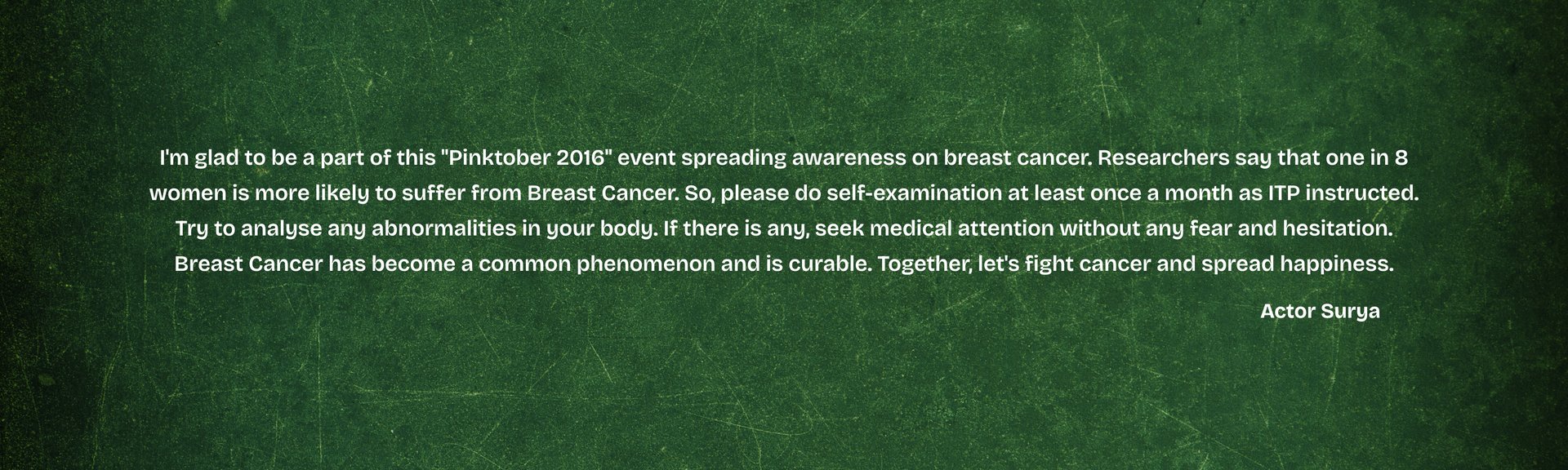 I'm glad to be a part of this "Pinktober 2016" event spreading awareness on breast cancer. Researchers say that one in 8 women is more likely to suffer from Breast Cancer. So, please do self-examination at least once a month as ITP instructed. Try to analyse any abnormalities in your body. If there is any, seek medical attention without any fear and hesitation. Breast Cancer has become a common phenomenon and is curable. Together, let's fight cancer and spread happiness.

Actor Surya